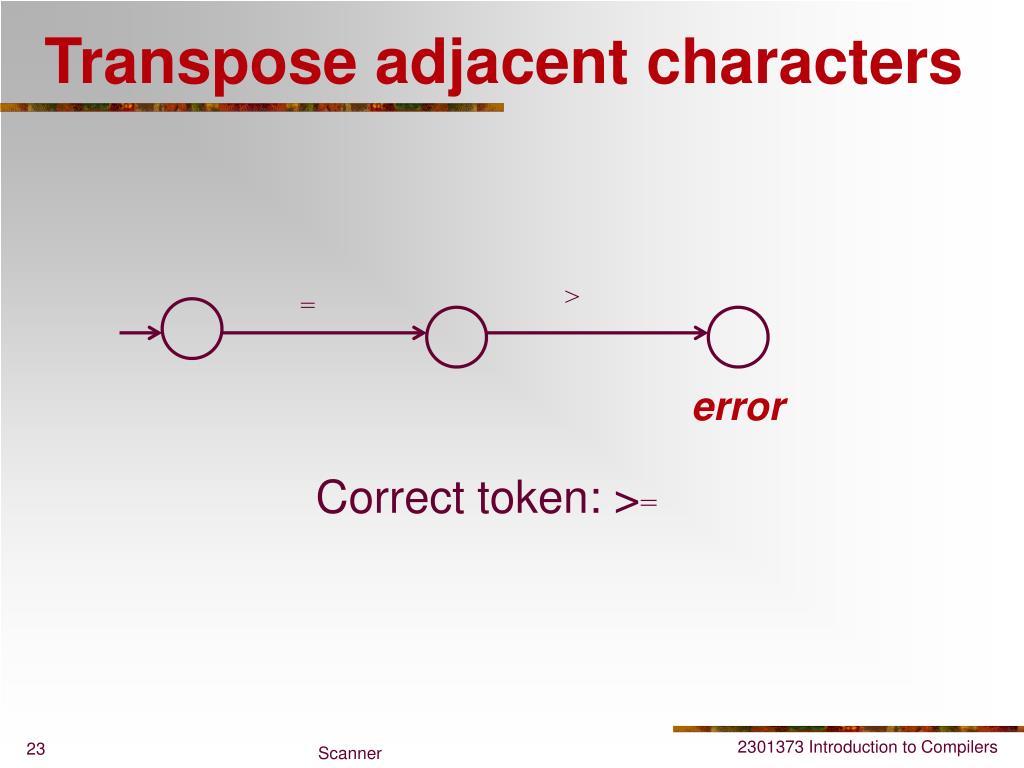 Transpose adjacent characters

=

>

error

Correct token: >=

23

Scanner

2301373 Introduction to Compilers